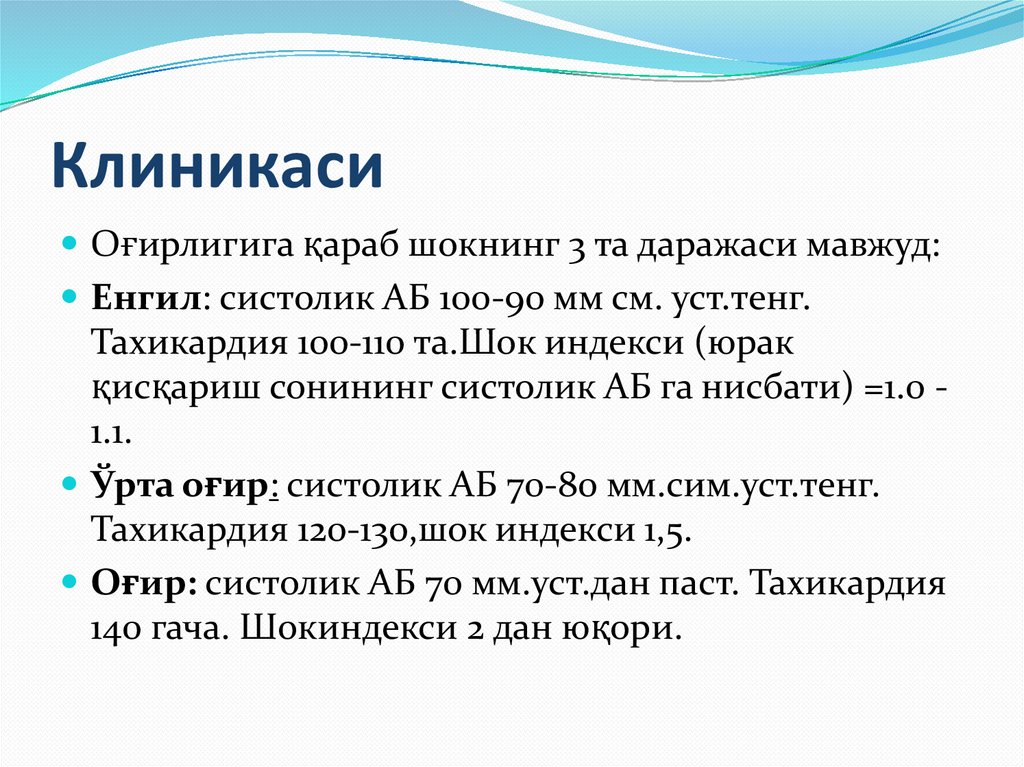 Клиникаси

Оғирлигига қараб шокнинг 3 та даражаси мавжуд:

Енгил: систолик АБ 100-90 мм см. уст.тенг. Тахикардия 100-110 та.Шок индекси (юрак қисқариш сонининг систолик АБ га нисбати) =1.0 - 1.1.

Ўрта оғир: систолик АБ 70-80 мм.сим.уст.тенг. Тахикардия 120-130,шок индекси 1,5.

Оғир: систолик АБ 70 мм.уст.дан паст. Тахикардия 140 гача. Шокиндекси 2 дан юқори.